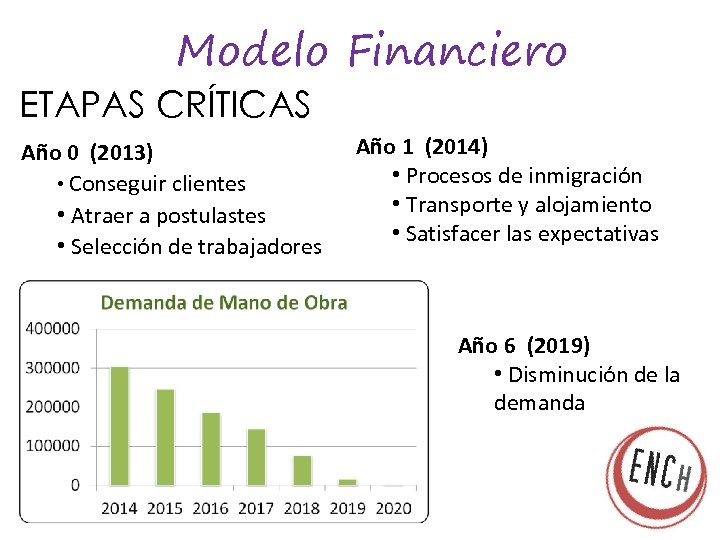 Modelo Financiero

ETAPAS CRÍTICAS

Año 0 (2013)

• Conseguir clientes
• Atraer a postulastes
• Selección de trabajadores

Año 1 (2014)

• Procesos de inmigración
• Transporte y alojamiento
• Satisfacer las expectativas

Demanda de Mano de Obra

400000
300000
200000
100000
0

2014 2015 2016 2017 2018 2019 2020

Año 6 (2019)

• Disminución de la demanda

ENCH